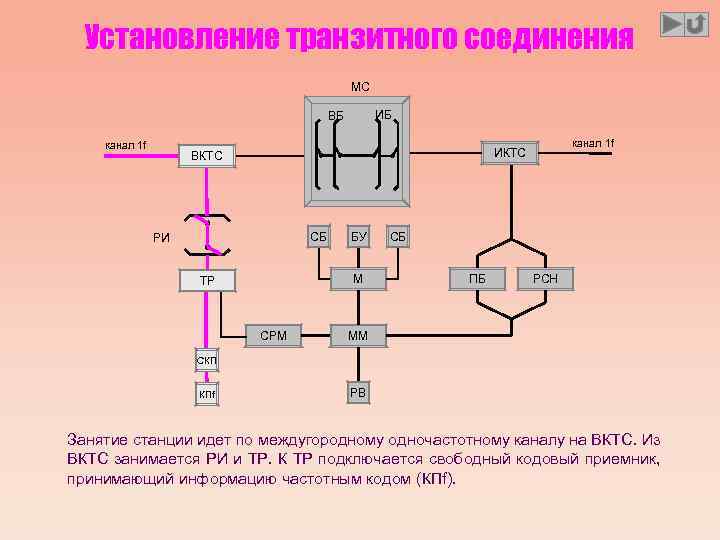 Установление транзитного соединения

МС

ВБ

ИБ

канал 1f

ВКТС

ИКТС

канал 1f

РИ

СБ

БУ

СБ

ТР

М

ПБ

РСН

СРМ

ММ

СКП

КПf

РВ

Занятие станции идет по междугородному одночастотному каналу на ВКТС. Из ВКТС занимается РИ и ТР. К ТР подключается свободный кодовый приемник, принимающий информацию частотным кодом (КПf).